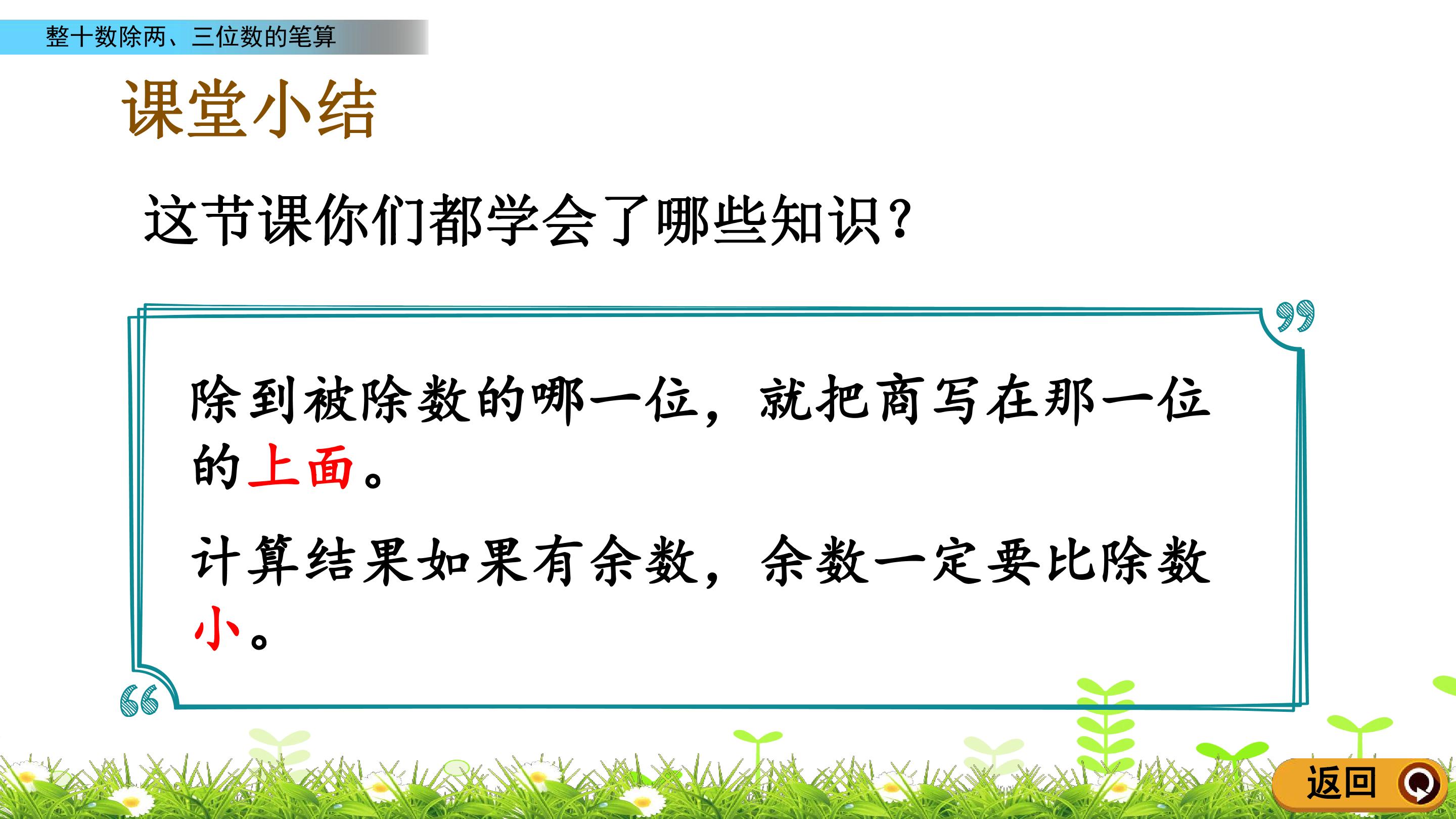 整十数除两、三位数的笔算

课堂小结

这节课你们都学会了哪些知识?

除到被除数的哪一位，就把商写在那一位的上面。

计算结果如果有余数，余数一定要比除数小。

返回